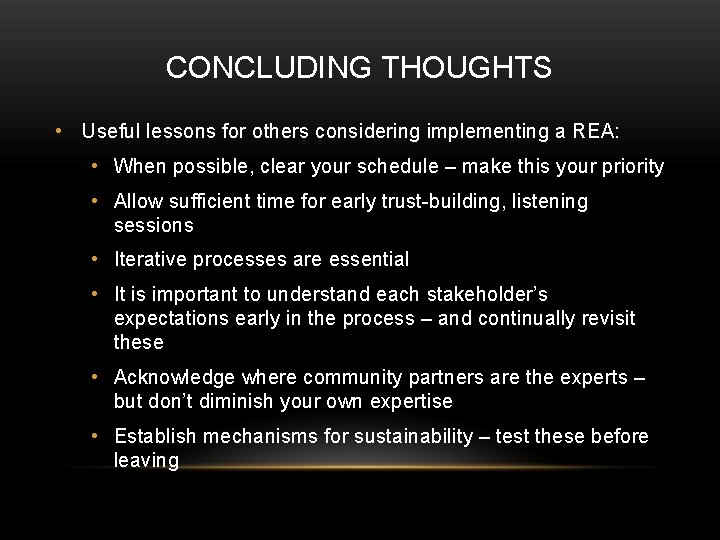 CONCLUDING THOUGHTS

• Useful lessons for others considering implementing a REA:

• When possible, clear your schedule – make this your priority

• Allow sufficient time for early trust-building, listening sessions

• Iterative processes are essential

• It is important to understand each stakeholder's expectations early in the process – and continually revisit these

• Acknowledge where community partners are the experts – but don't diminish your own expertise

• Establish mechanisms for sustainability – test these before leaving